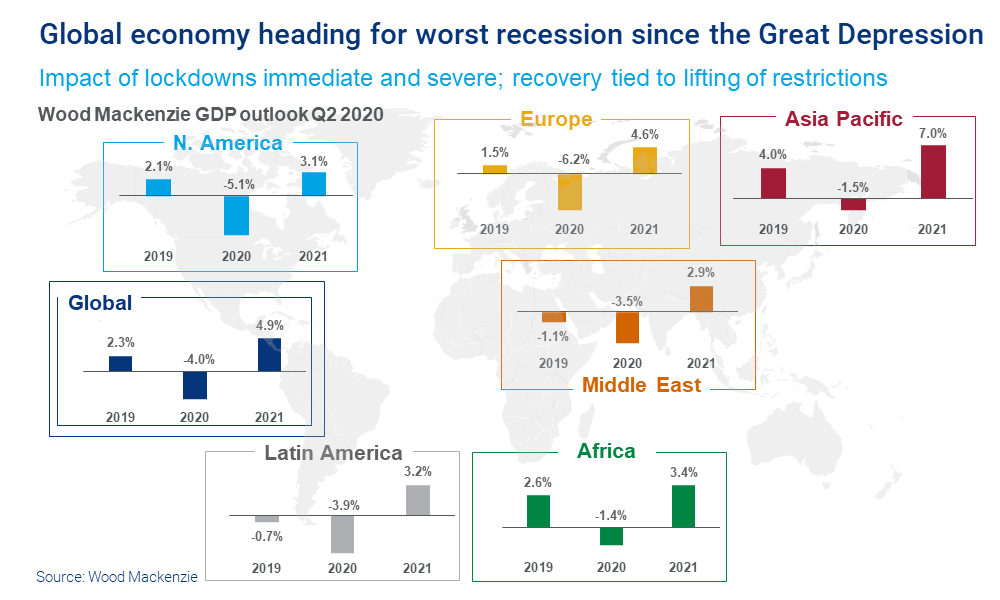 Global economy heading for worst recession since the Great Depression

Impact of lockdowns immediate and severe; recovery tied to lifting of restrictions

Wood Mackenzie GDP outlook Q2 2020

N. America
2.1%
-5.1%
3.1%
2019
2020
2021

Europe
1.5%
-6.2%
4.6%
2019
2020
2021

Asia Pacific
4.0%
-1.5%
7.0%
2019
2020
2021

Global
2.3%
-4.0%
4.9%
2019
2020
2021

-1.1%
-3.5%
2.9%
2019
2020
2021
Middle East

Latin America
-0.7%
-3.9%
3.2%
2019
2020
2021

Africa
2.6%
-1.4%
3.4%
2019
2020
2021

Source: Wood Mackenzie